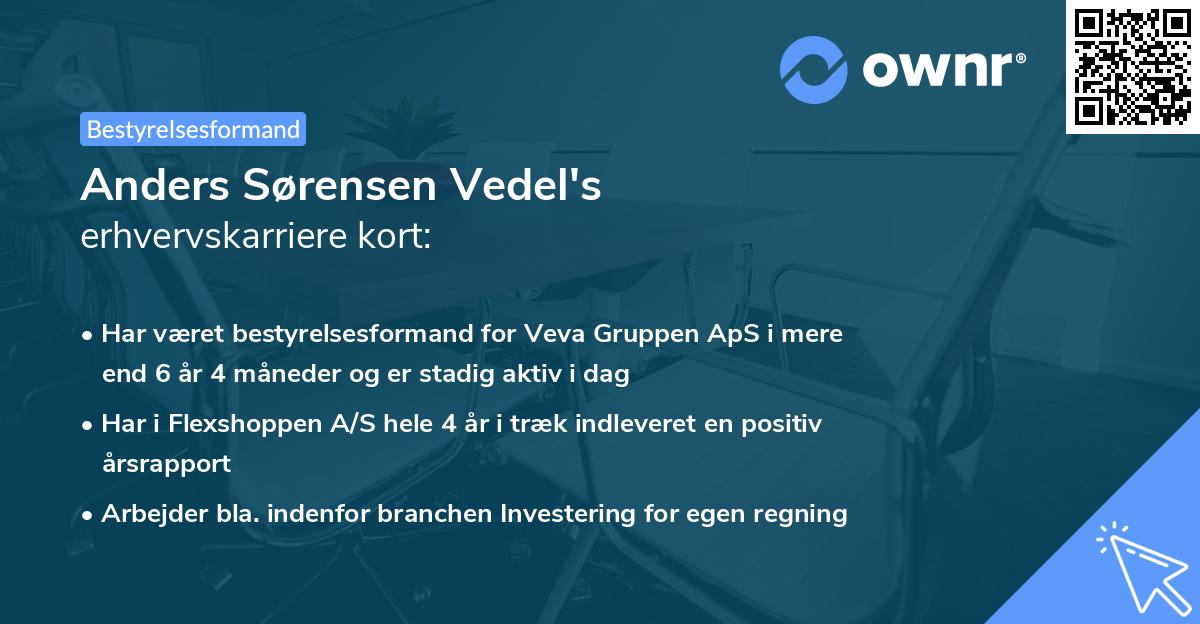 ownr®

Bestyrelsesformand

Anders Sørensen Vedel's
erhvervskarriere kort:

• Har været bestyrelsesformand for Veva Gruppen ApS i mere end 6 år 4 måneder og er stadig aktiv i dag

• Har i Flexshoppen A/S hele 4 år i træk indleveret en positiv årsrapport

• Arbejder bla. indenfor branchen Investering for egen regning